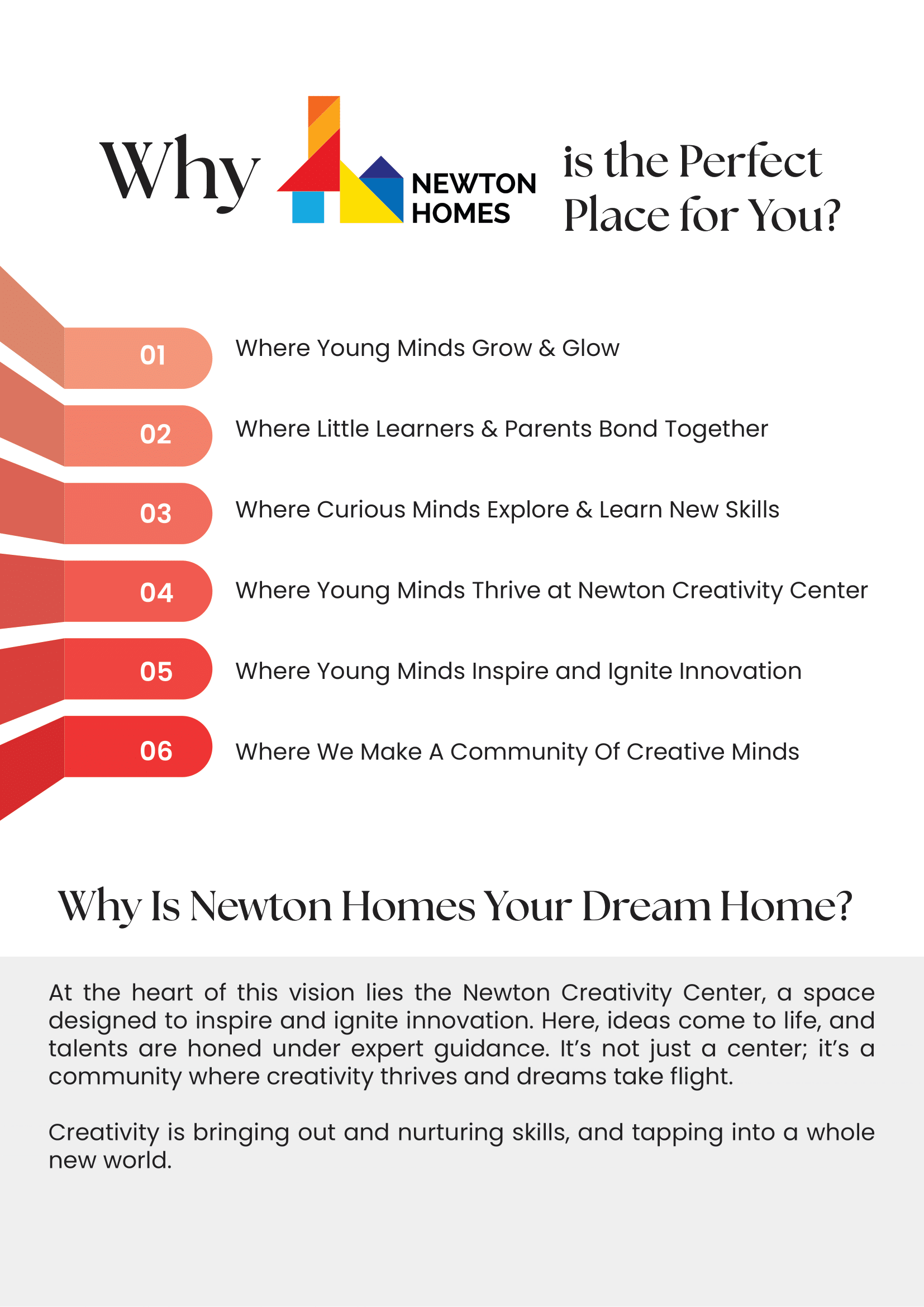 Why NEWTON HOMES is the Perfect Place for You?

01 Where Young Minds Grow & Glow

02 Where Little Learners & Parents Bond Together

03 Where Curious Minds Explore & Learn New Skills

04 Where Young Minds Thrive at Newton Creativity Center

05 Where Young Minds Inspire and Ignite Innovation

06 Where We Make A Community Of Creative Minds

Why Is Newton Homes Your Dream Home?

At the heart of this vision lies the Newton Creativity Center, a space designed to inspire and ignite innovation. Here, ideas come to life, and talents are honed under expert guidance. It's not just a center; it's a community where creativity thrives and dreams take flight.

Creativity is bringing out and nurturing skills, and tapping into a whole new world.